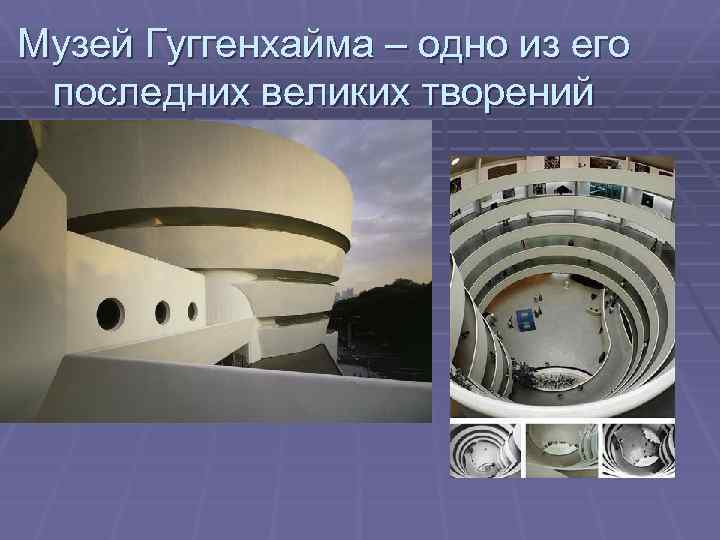 Музей Гуггенхайма – одно из его последних великих творений